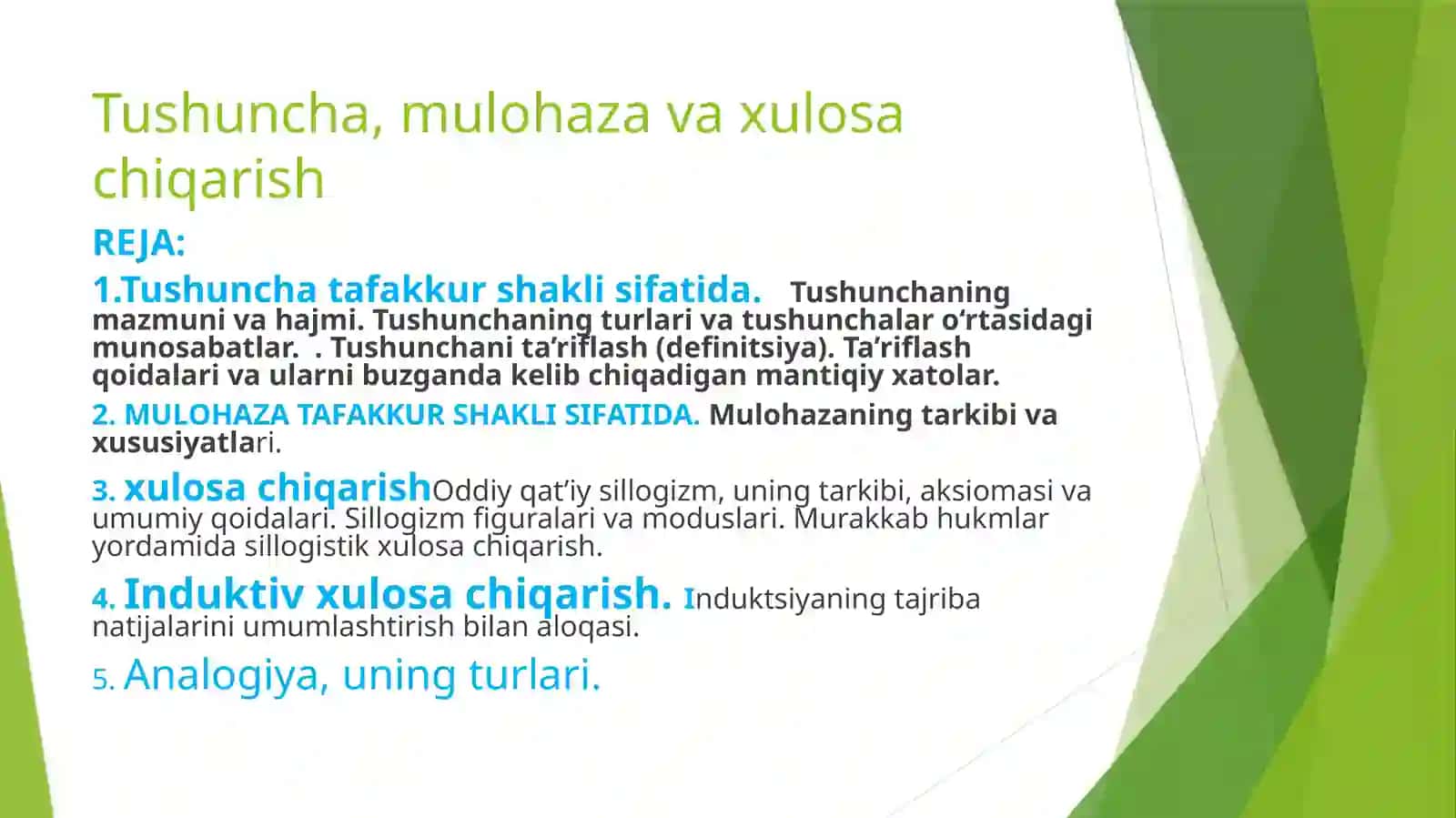 Tushuncha, mulohaza va xulosa chiqarish

REJA:

1.Tushuncha tafakkur shakli sifatida. Tushunchaning mazmuni va hajmi. Tushunchaning turlari va tushunchalar o‘rtasidagi munosabatlar. . Tushunchani ta’riflash (definitsiya). Ta’riflash qoidalari va ularni buzganda kelib chiqadigan mantiqiy xatolar.

2. MULOHAZA TAFAKKUR SHAKLI SIFATIDA. Mulohazaning tarkibi va xususiyatlari.

3. xulosa chiqarishOddiy qat’iy sillogizm, uning tarkibi, aksiomasi va umumiy qoidalari. Sillogizm figuralari va moduslari. Murakkab hukmlar yordamida sillogistik xulosa chiqarish.

4. Induktiv xulosa chiqarish. Induktsiyaning tajriba natijalarini umumlashtirish bilan aloqasi.

5. Analogiya, uning turlari.